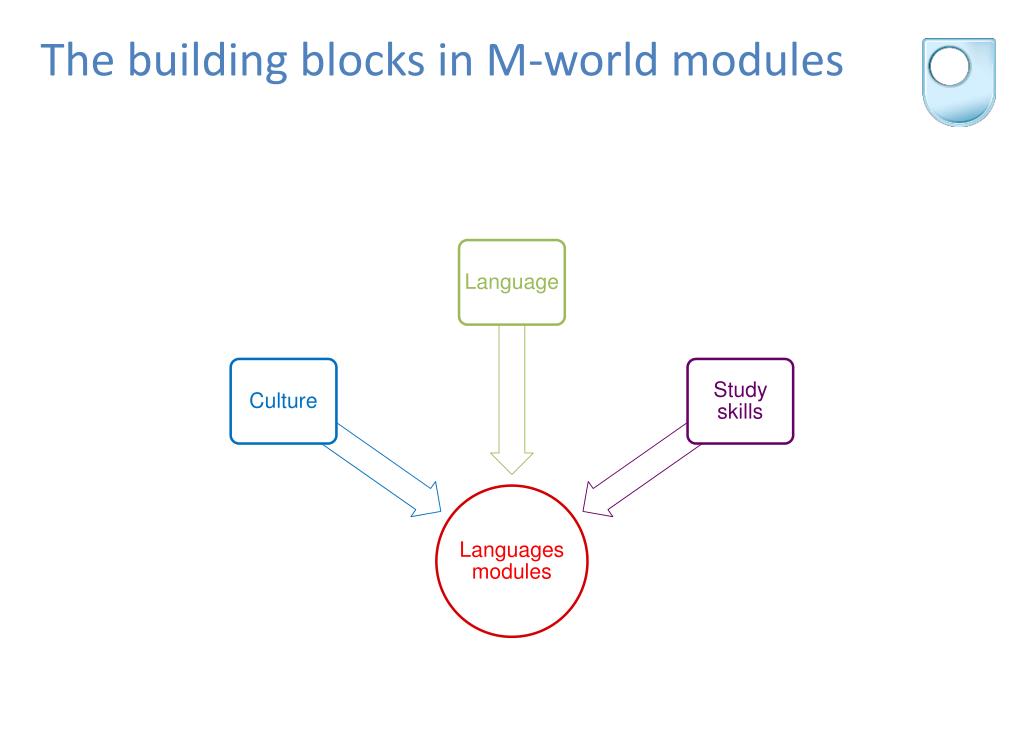 The building blocks in M-world modules

Language

Culture

Study skills

Languages modules